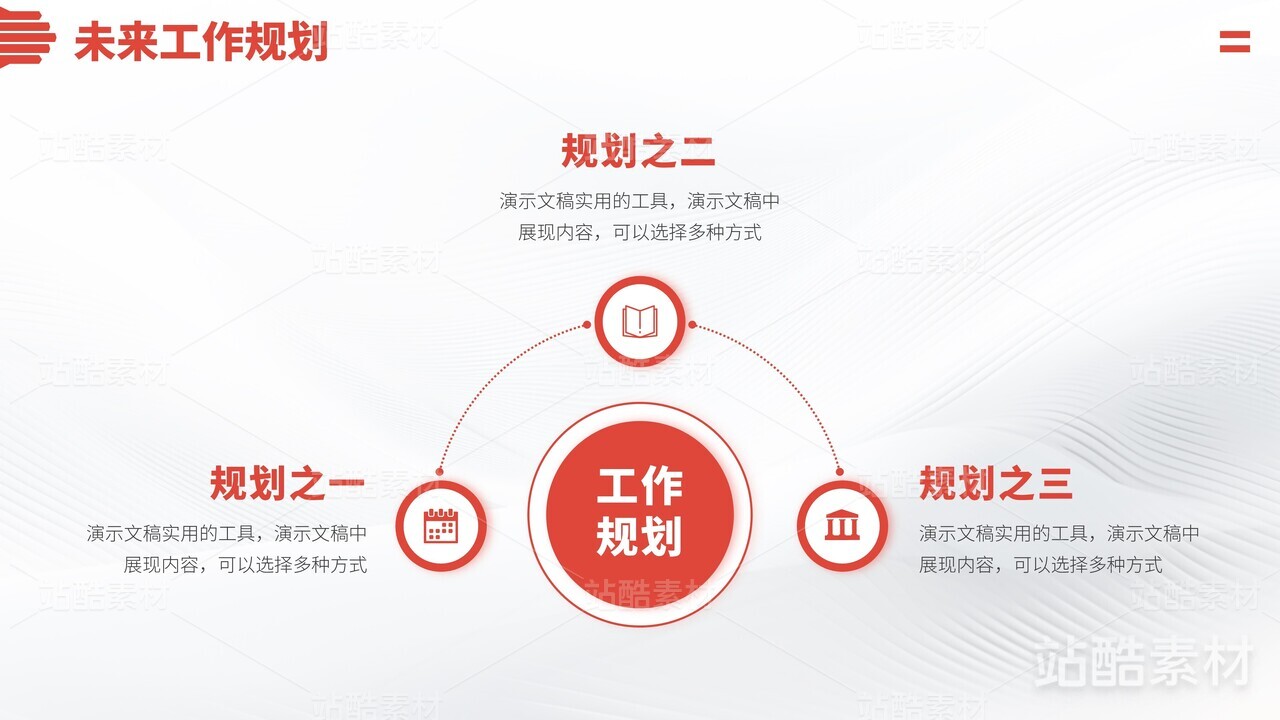 未来工作规划

规划之二
演示文稿实用的工具，演示文稿中展现内容，可以选择多种方式

规划之一
演示文稿实用的工具，演示文稿中展现内容，可以选择多种方式

工作规划

规划之三
演示文稿实用的工具，演示文稿中展现内容，可以选择多种方式

站酷素材